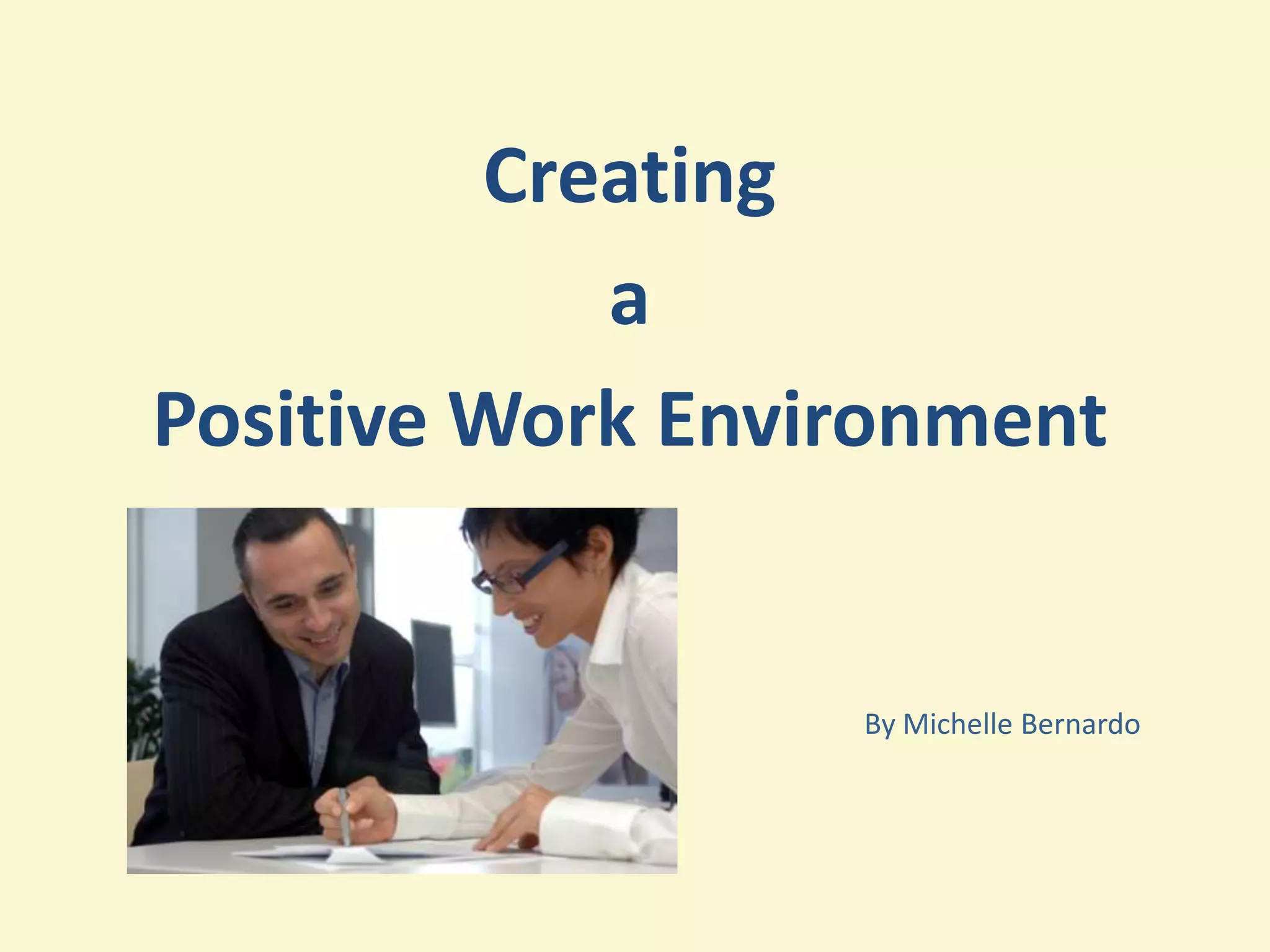 Creating

a

Positive Work Environment

By Michelle Bernardo